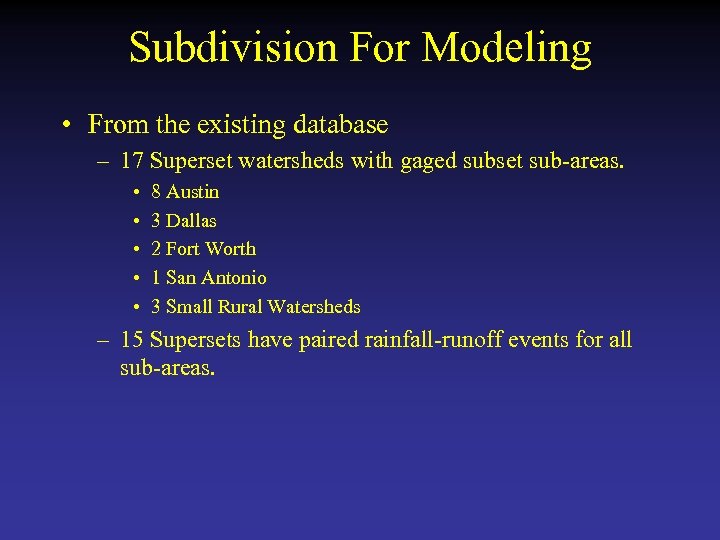 Subdivision For Modeling

• From the existing database
– 17 Superset watersheds with gaged subset sub-areas.
• 8 Austin
• 3 Dallas
• 2 Fort Worth
• 1 San Antonio
• 3 Small Rural Watersheds
– 15 Supersets have paired rainfall-runoff events for all sub-areas.